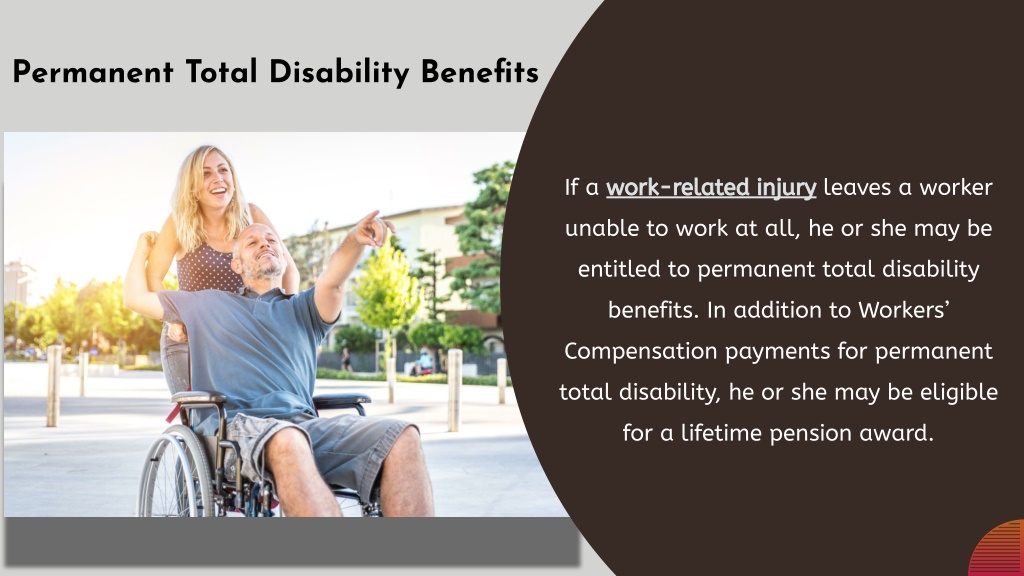 Permanent Total Disability Benefits

If a work-related injury leaves a worker unable to work at all, he or she may be entitled to permanent total disability benefits. In addition to Workers' Compensation payments for permanent total disability, he or she may be eligible for a lifetime pension award.